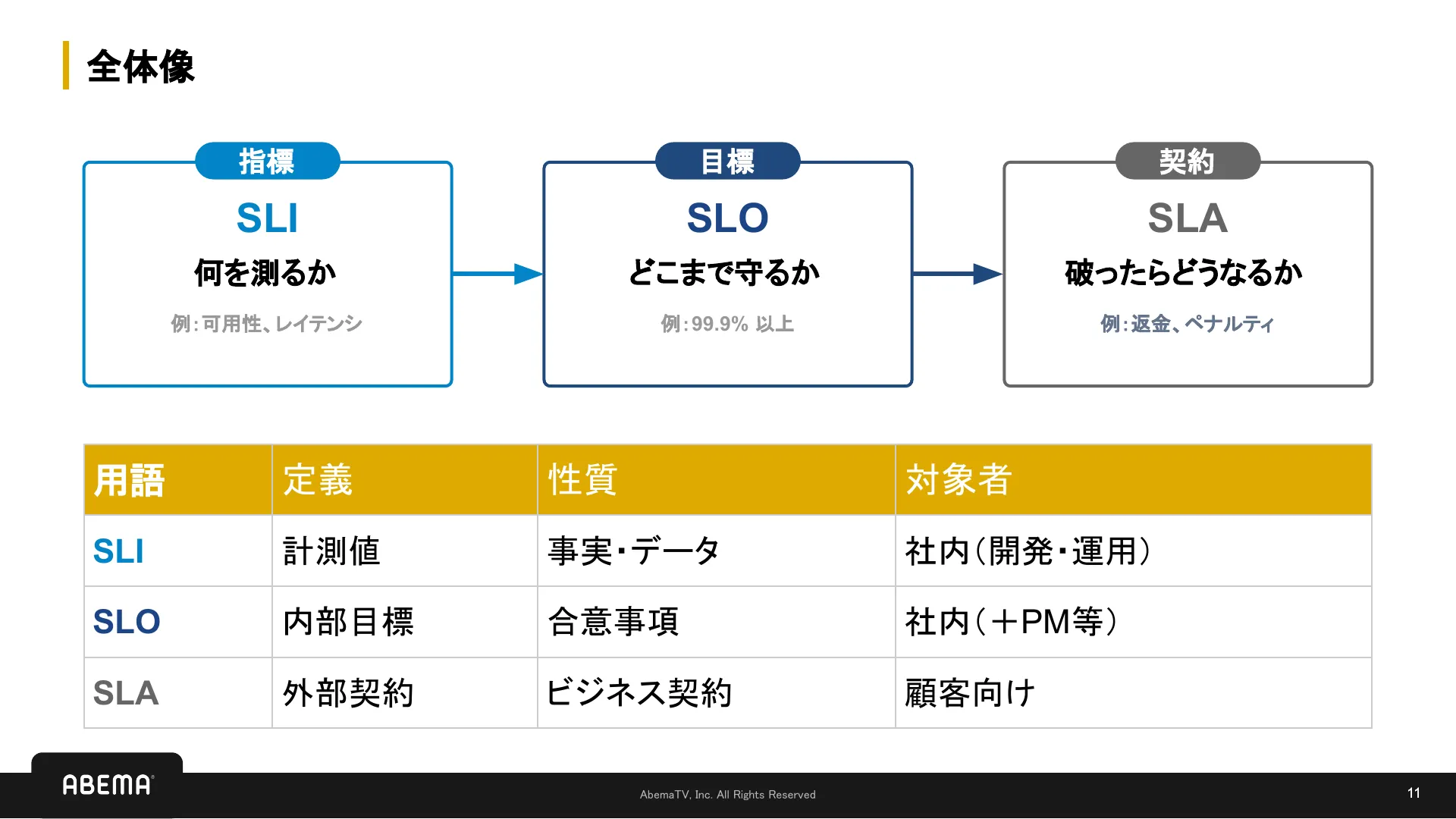 全体像

指標
SLI
何を測るか
例：可用性、レイテンシ

目標
SLO
どこまで守るか
例：99.9% 以上

契約
SLA
破ったらどうなるか
例：返金、ペナルティ

| 用語 | 定義 | 性質 | 対象者 |
|---|---|---|---|
| SLI | 計測値 | 事実・データ | 社内（開発・運用） |
| SLO | 内部目標 | 合意事項 | 社内（＋PM等） |
| SLA | 外部契約 | ビジネス契約 | 顧客向け |

ABEMA
AbemaTV, Inc. All Rights Reserved
11